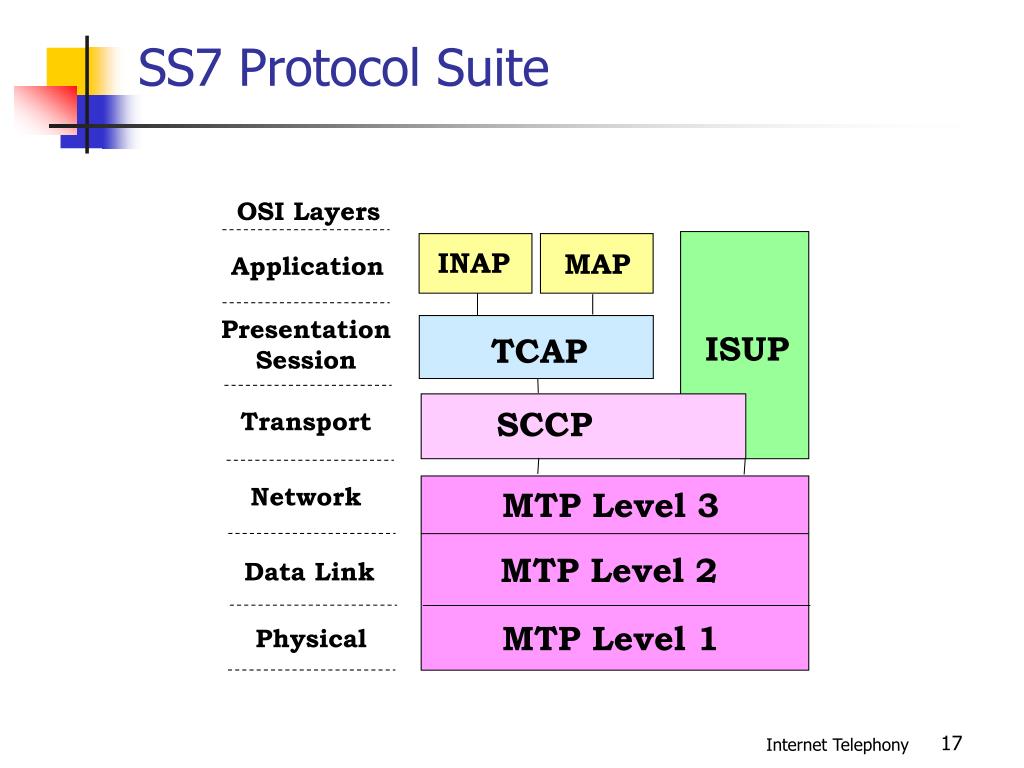 SS7 Protocol Suite

OSI Layers

Application

Presentation Session

Transport

Network

Data Link

Physical

INAP

MAP

TCAP

ISUP

SCCP

MTP Level 3

MTP Level 2

MTP Level 1

Internet Telephony

17